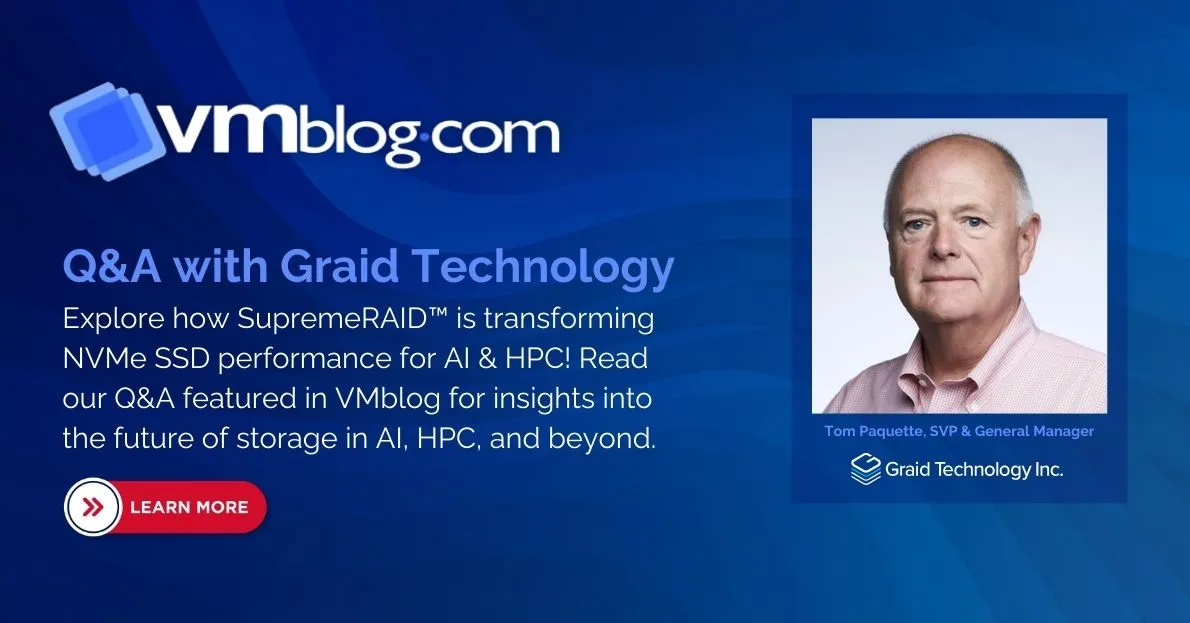 VMblog·com

Q&A with Graid Technology

Explore how SupremeRAID™ is transforming NVMe SSD performance for AI & HPC! Read our Q&A featured in VMblog for insights into the future of storage in AI, HPC, and beyond.

LEARN MORE

Tom Paquette, SVP & General Manager

Graid Technology Inc.